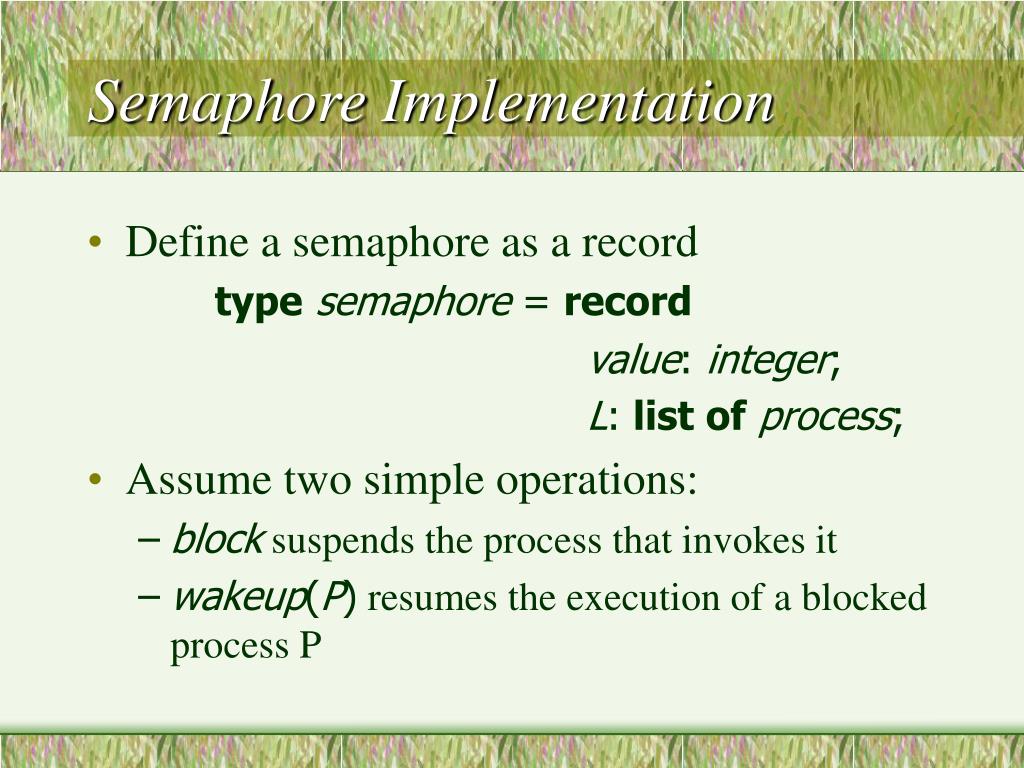 Semaphore Implementation

• Define a semaphore as a record

type semaphore = record

value: integer;

L: list of process;

• Assume two simple operations:

– block suspends the process that invokes it

– wakeup(P) resumes the execution of a blocked process P